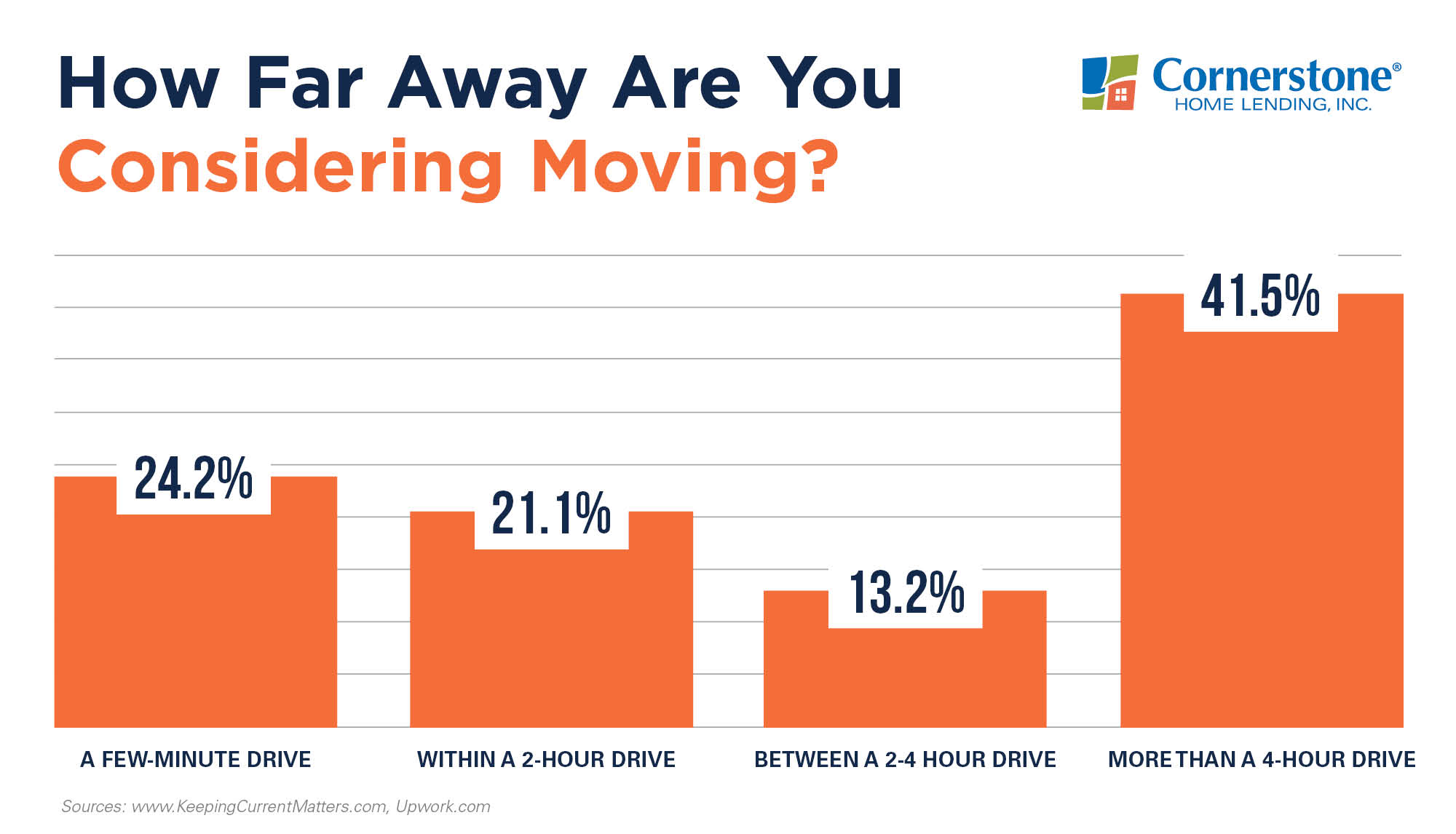 How Far Away Are You Considering Moving?

Cornerstone® HOME LENDING, INC.

24.2%
21.1%
13.2%
41.5%

A FEW-MINUTE DRIVE
WITHIN A 2-HOUR DRIVE
BETWEEN A 2-4 HOUR DRIVE
MORE THAN A 4-HOUR DRIVE

Sources: www.KeepingCurrentMatters.com, Upwork.com